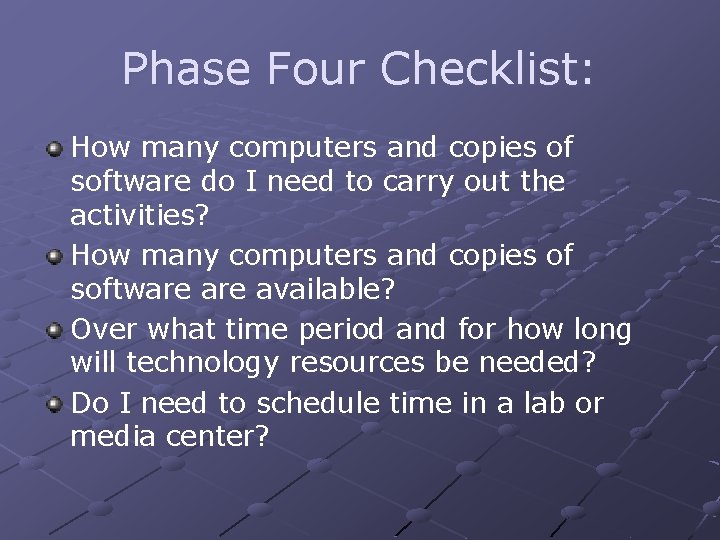 Phase Four Checklist:

How many computers and copies of software do I need to carry out the activities?

How many computers and copies of software are available?

Over what time period and for how long will technology resources be needed?

Do I need to schedule time in a lab or media center?